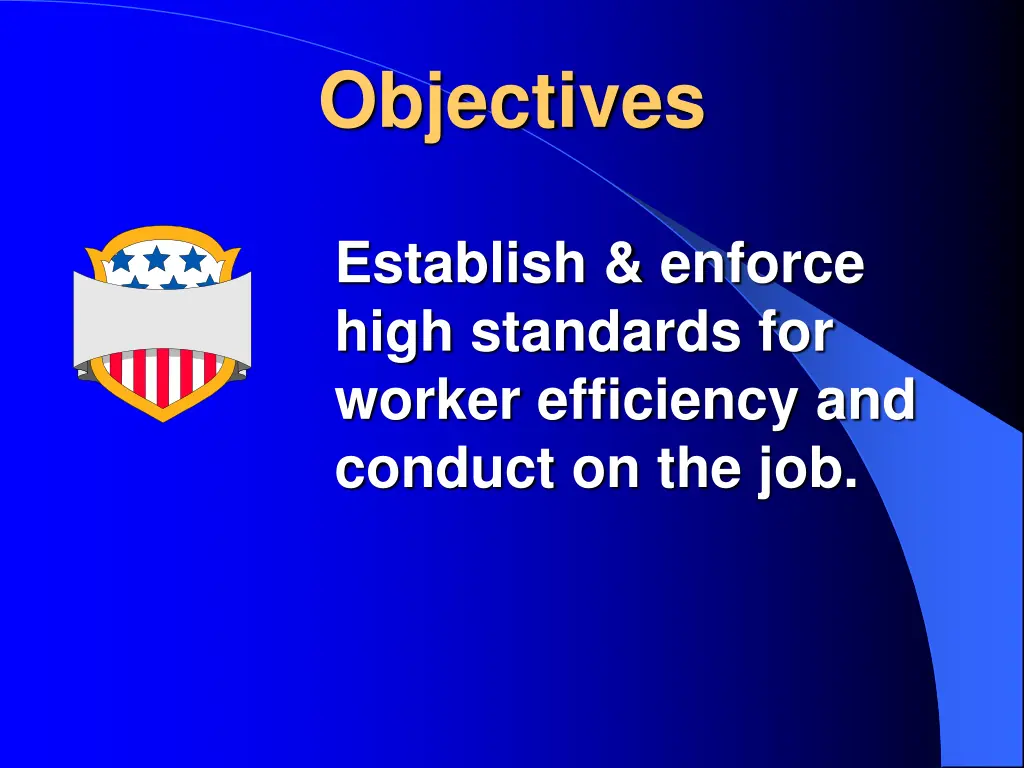 Objectives

Establish & enforce high standards for worker efficiency and conduct on the job.